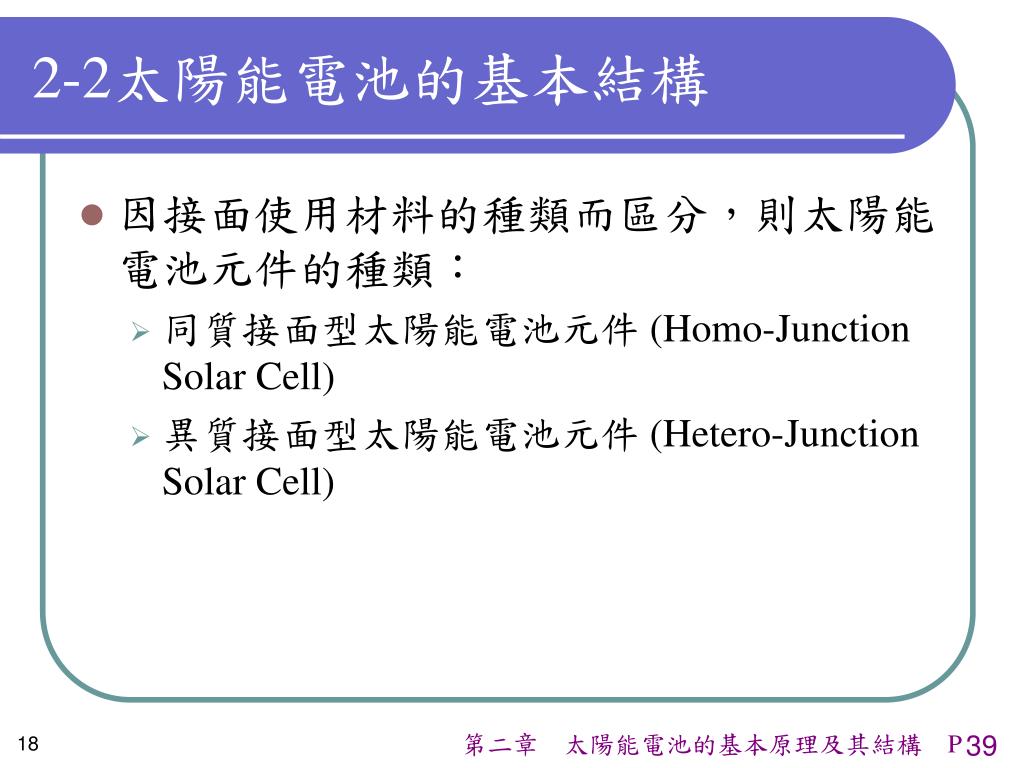 2-2太陽能電池的基本結構

因接面使用材料的種類而區分，則太陽能電池元件的種類：

同質接面型太陽能電池元件 (Homo-Junction Solar Cell)

異質接面型太陽能電池元件 (Hetero-Junction Solar Cell)

18

第二章 太陽能電池的基本原理及其結構 P39